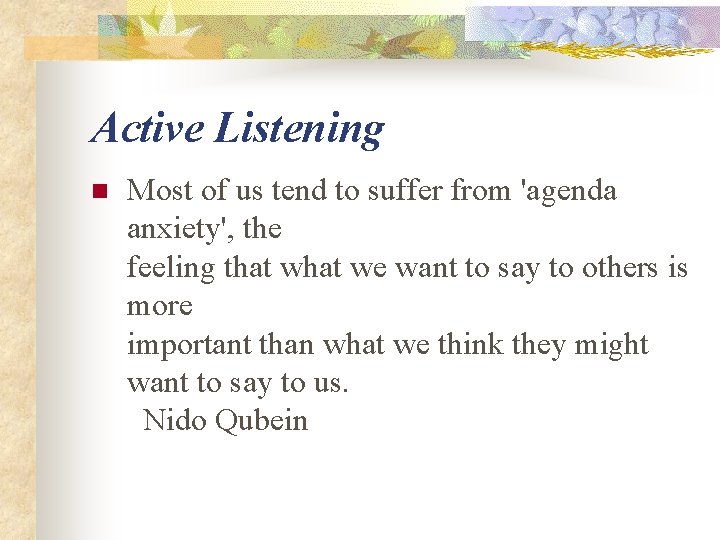 Active Listening

Most of us tend to suffer from 'agenda anxiety', the feeling that what we want to say to others is more important than what we think they might want to say to us.
Nido Qubein